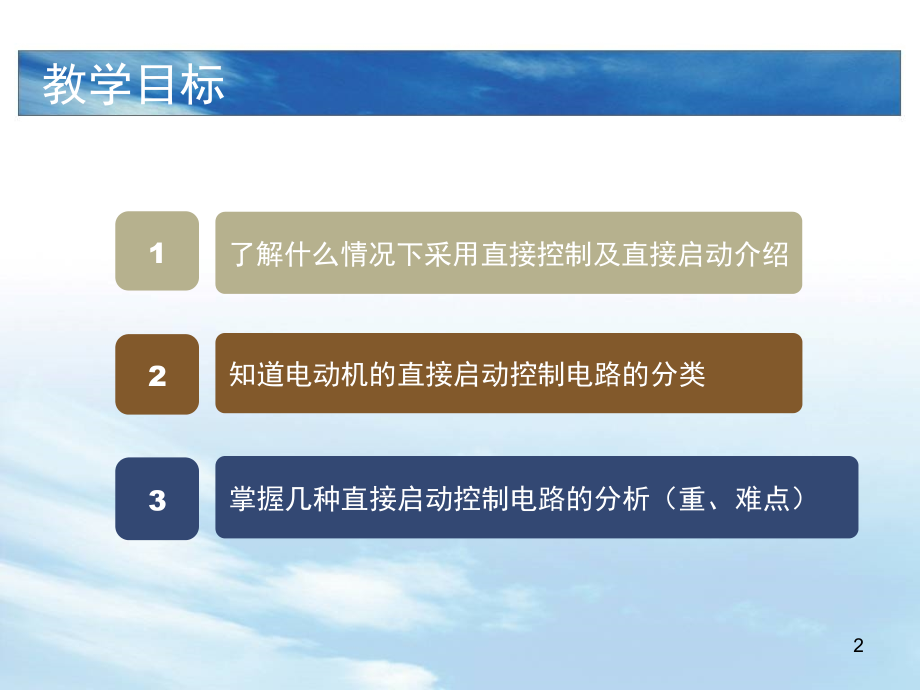 教学目标

1

了解什么情况下采用直接控制及直接启动介绍

2

知道电动机的直接启动控制电路的分类

3

掌握几种直接启动控制电路的分析（重、难点）

2